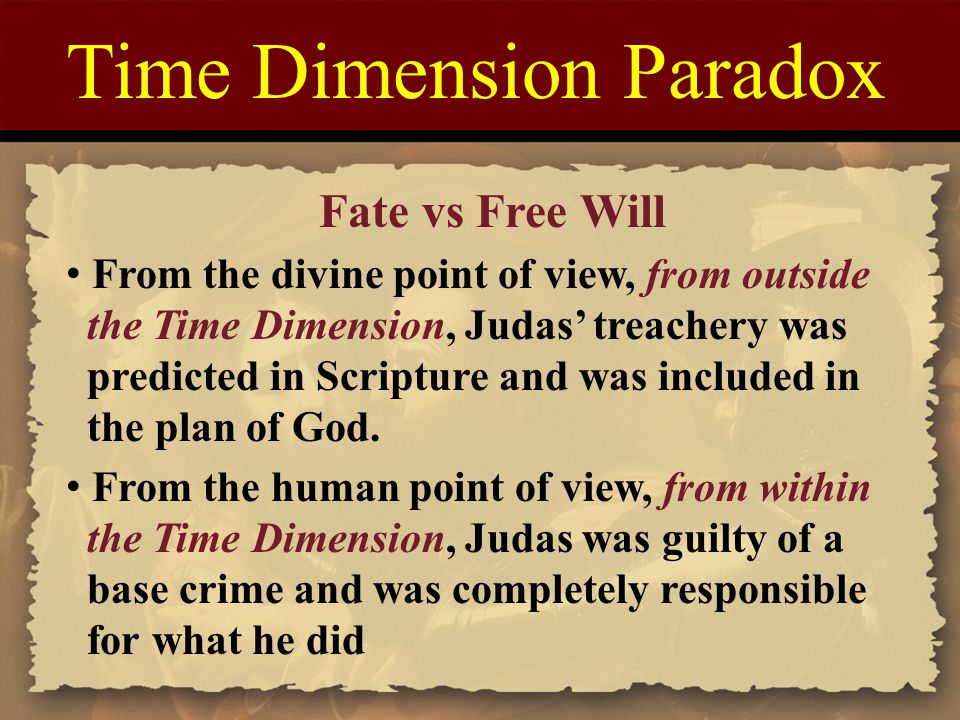 Time Dimension Paradox

Fate vs Free Will

• From the divine point of view, from outside the Time Dimension, Judas' treachery was predicted in Scripture and was included in the plan of God.

• From the human point of view, from within the Time Dimension, Judas was guilty of a base crime and was completely responsible for what he did